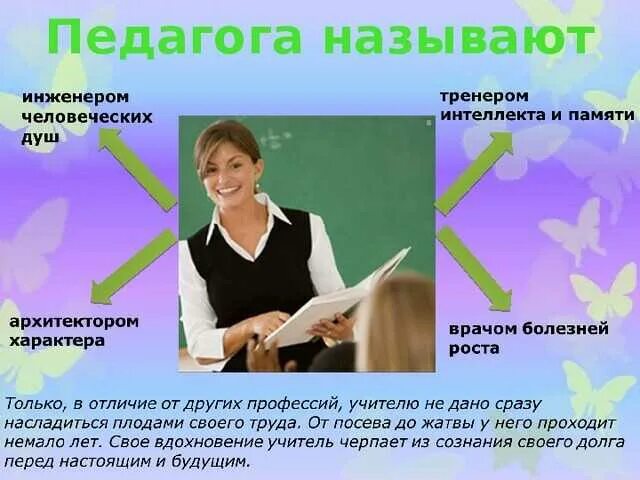 Педагога называют

инженером человеческих душ

тренером интеллекта и памяти

архитектором характера

врачом болезней роста

Только, в отличие от других профессий, учителю не дано сразу насладиться плодами своего труда. От посева до жатвы у него проходит немало лет. Свое вдохновение учитель черпает из сознания своего долга перед настоящим и будущим.